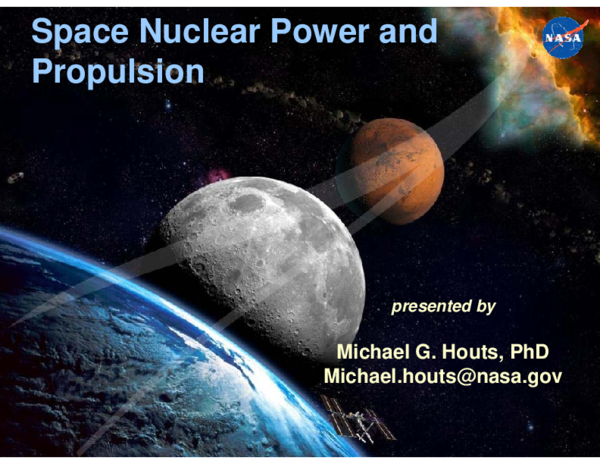 Space Nuclear Power and Propulsion

NASA

presented by

Michael G. Houts, PhD
Michael.houts@nasa.gov